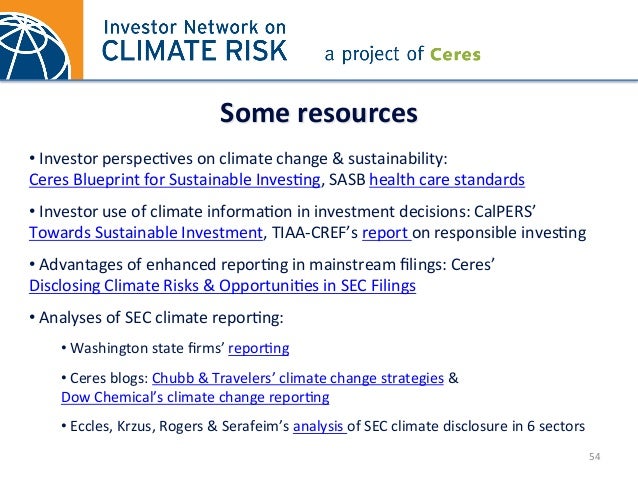 Investor Network on
CLIMATE RISK
a project of Ceres

Some resources

• Investor perspectives on climate change & sustainability: Ceres Blueprint for Sustainable Investing, SASB health care standards

• Investor use of climate information in investment decisions: CalPERS' Towards Sustainable Investment, TIAA-CREF's report on responsible investing

• Advantages of enhanced reporting in mainstream filings: Ceres' Disclosing Climate Risks & Opportunities in SEC Filings

• Analyses of SEC climate reporting:

• Washington state firms' reporting

• Ceres blogs: Chubb & Travelers' climate change strategies & Dow Chemical's climate change reporting

• Eccles, Krzus, Rogers & Serafeim's analysis of SEC climate disclosure in 6 sectors

54